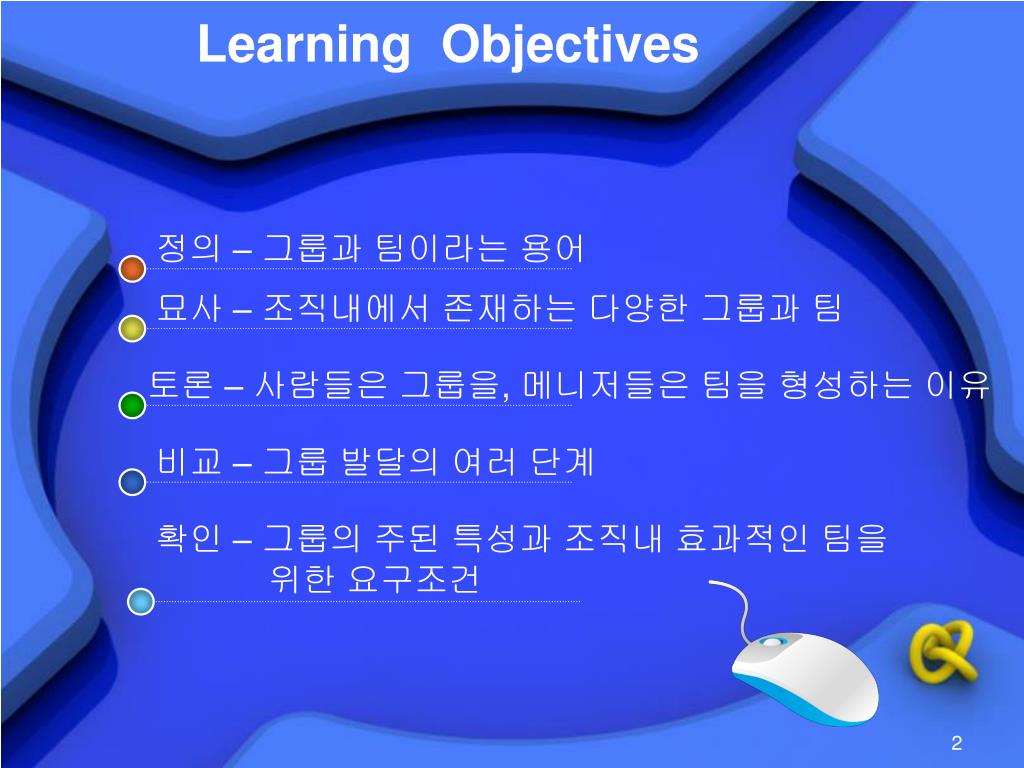 Learning Objectives

정의 – 그룹과 팀이라는 용어

묘사 – 조직내에서 존재하는 다양한 그룹과 팀

토론 – 사람들은 그룹을, 메니저들은 팀을 형성하는 이유

비교 – 그룹 발달의 여러 단계

확인 – 그룹의 주된 특성과 조직내 효과적인 팀을 위한 요구조건

2